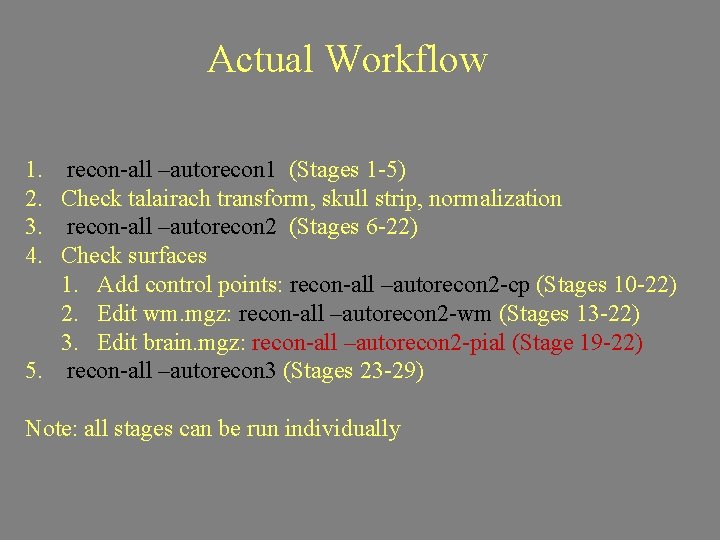 Actual Workflow

1. recon-all –autorecon1 (Stages 1-5)
2. Check talairach transform, skull strip, normalization
3. recon-all –autorecon2 (Stages 6-22)
4. Check surfaces
   1. Add control points: recon-all –autorecon2-cp (Stages 10-22)
   2. Edit wm.mgz: recon-all –autorecon2-wm (Stages 13-22)
   3. Edit brain.mgz: recon-all –autorecon2-pial (Stage 19-22)
5. recon-all –autorecon3 (Stages 23-29)

Note: all stages can be run individually